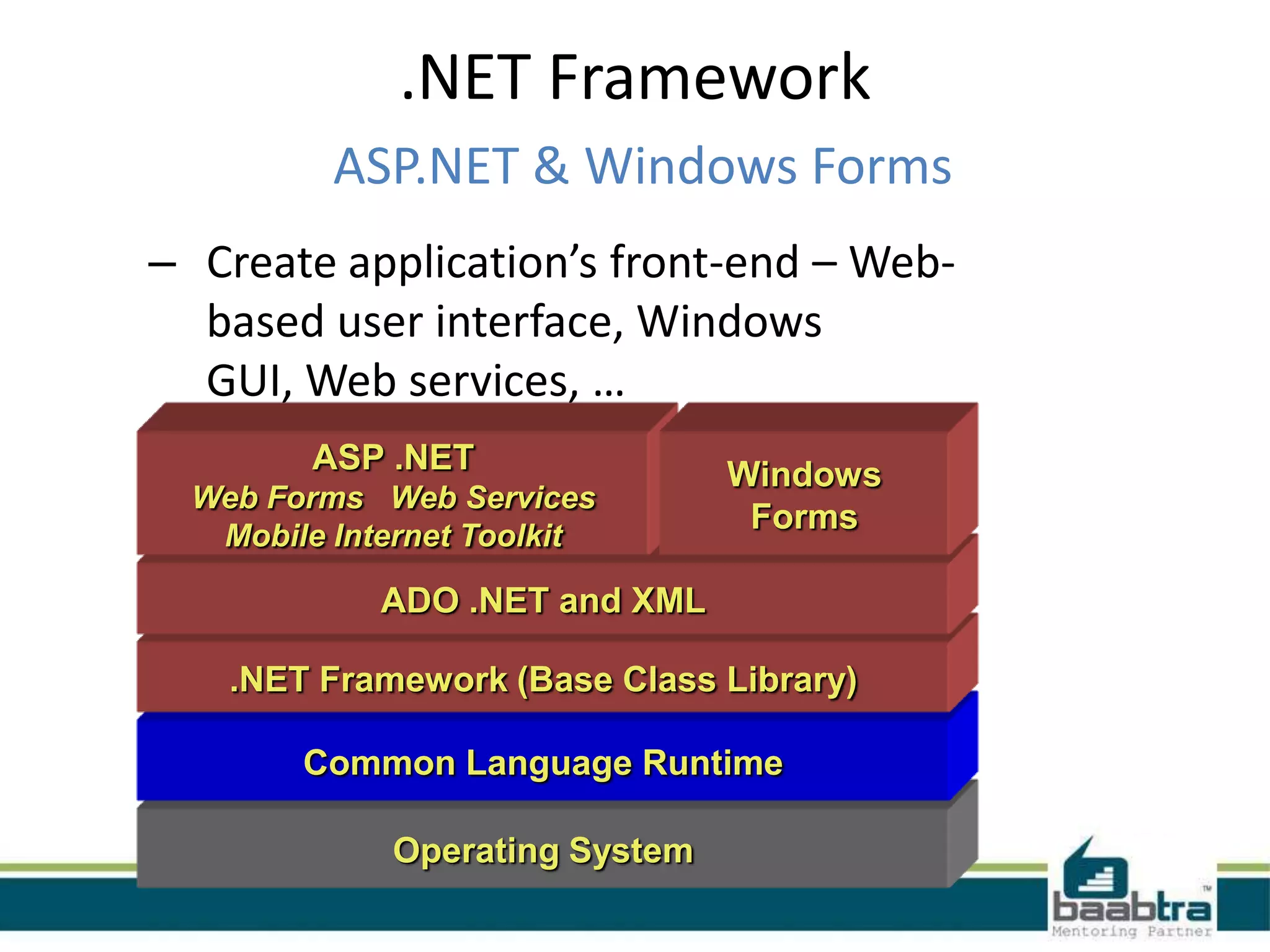 .NET Framework

ASP.NET & Windows Forms

– Create application's front-end – Web-based user interface, Windows GUI, Web services, …

ASP .NET
Web Forms Web Services
Mobile Internet Toolkit

Windows Forms

ADO .NET and XML

.NET Framework (Base Class Library)

Common Language Runtime

Operating System

baabtra™
Mentoring Partner